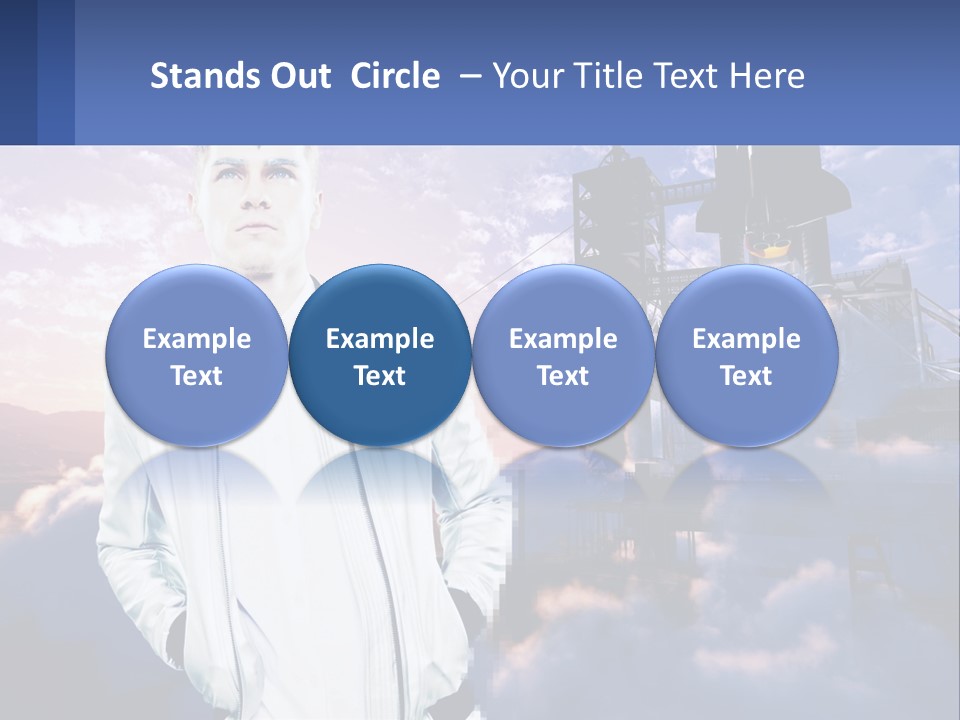 Stands Out  Circle  – Your Title Text Here

Example Text

Example Text

Example Text

Example Text